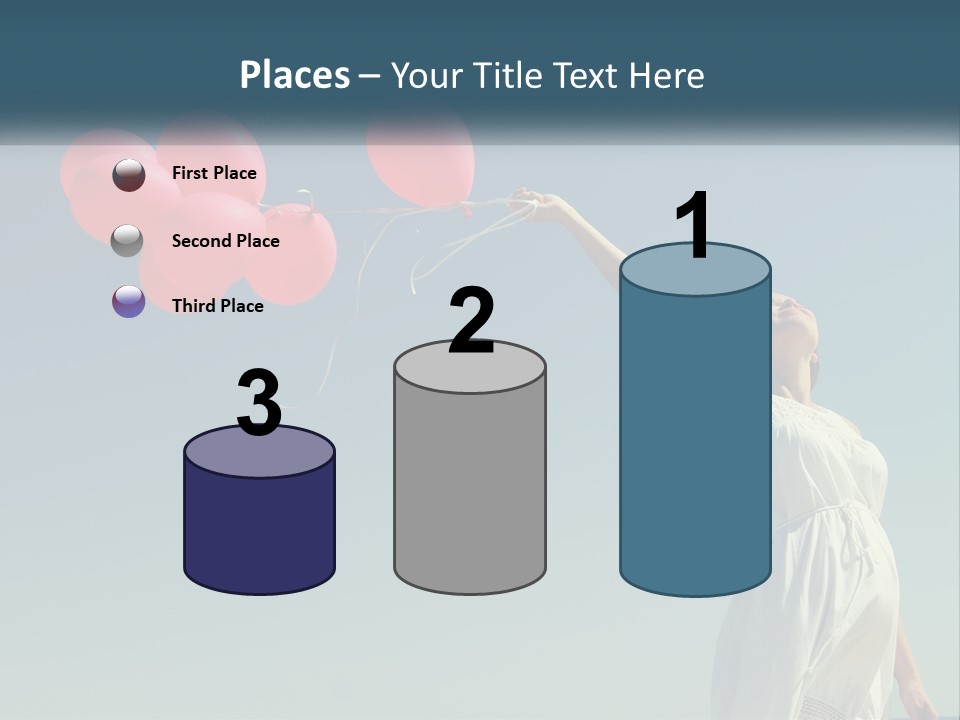 Places – Your Title Text Here

First Place

Second Place

Third Place

3

2

1